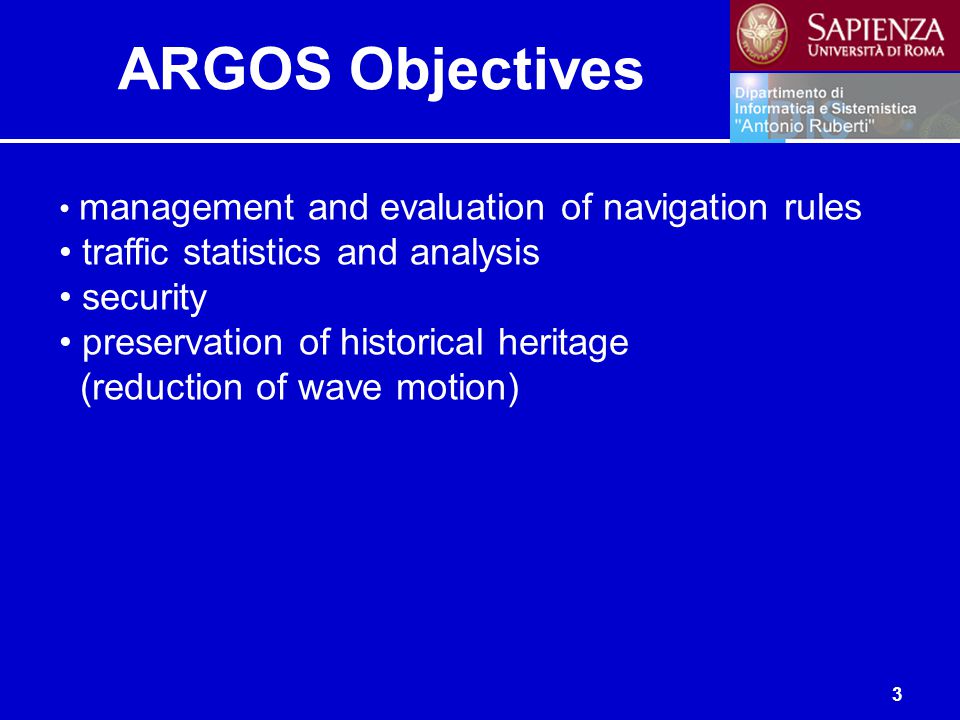 ARGOS Objectives

SAPIENZA
UNIVERSITÀ DI ROMA

Dipartimento di
Informatica e Sistemistica
"Antonio Ruberti"

• management and evaluation of navigation rules
• traffic statistics and analysis
• security
• preservation of historical heritage (reduction of wave motion)

3